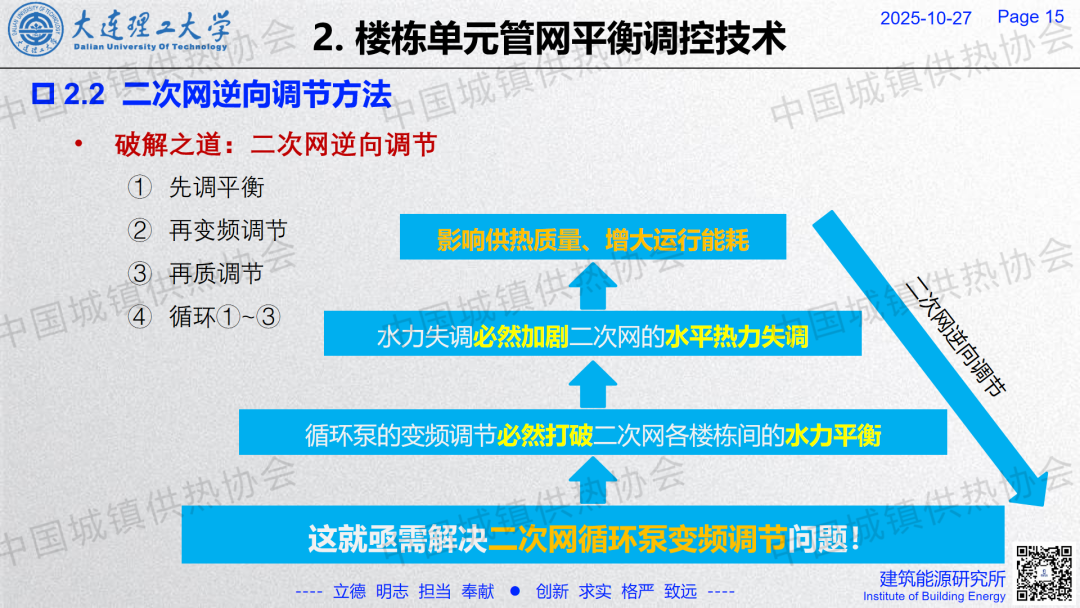 大连理工大学
Dalian University Of Technology

2. 楼栋单元管网平衡调控技术

2025-10-27 Page 15

2.2 二次网逆向调节方法

• 破解之道：二次网逆向调节

① 先调平衡
② 再变频调节
③ 再质调节
④ 循环①~③

影响供热质量、增大运行能耗

水力失调必然加剧二次网的水平热力失调

循环泵的变频调节必然打破二次网各楼栋间的水力平衡

这就亟需解决二次网循环泵变频调节问题!

二次网逆向调节

中国城镇供热协会

---- 立德 明志 担当 奉献 ● 创新 求实 格严 致远 ----

建筑能源研究所
Institute of Building Energy